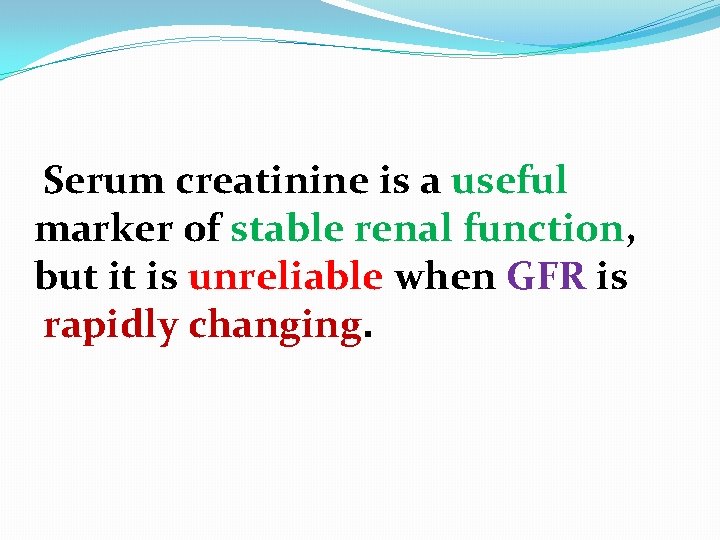 Serum creatinine is a useful marker of stable renal function, but it is unreliable when GFR is rapidly changing.